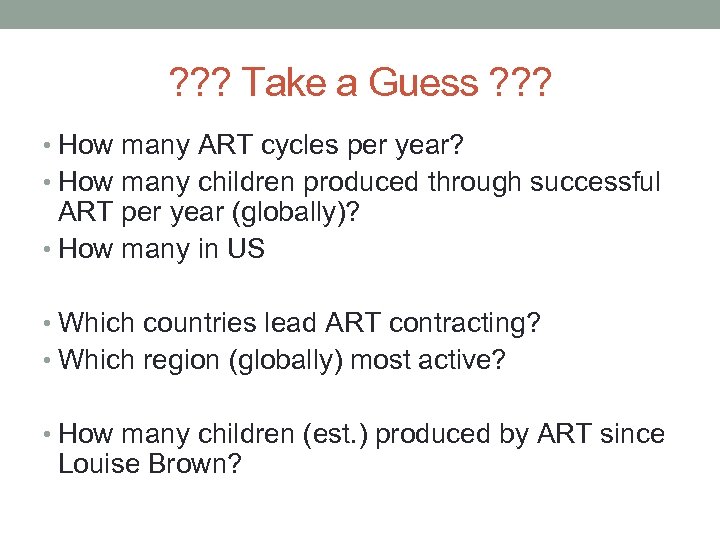 ??? Take a Guess ???

• How many ART cycles per year?
• How many children produced through successful ART per year (globally)?
• How many in US

• Which countries lead ART contracting?
• Which region (globally) most active?

• How many children (est.) produced by ART since Louise Brown?